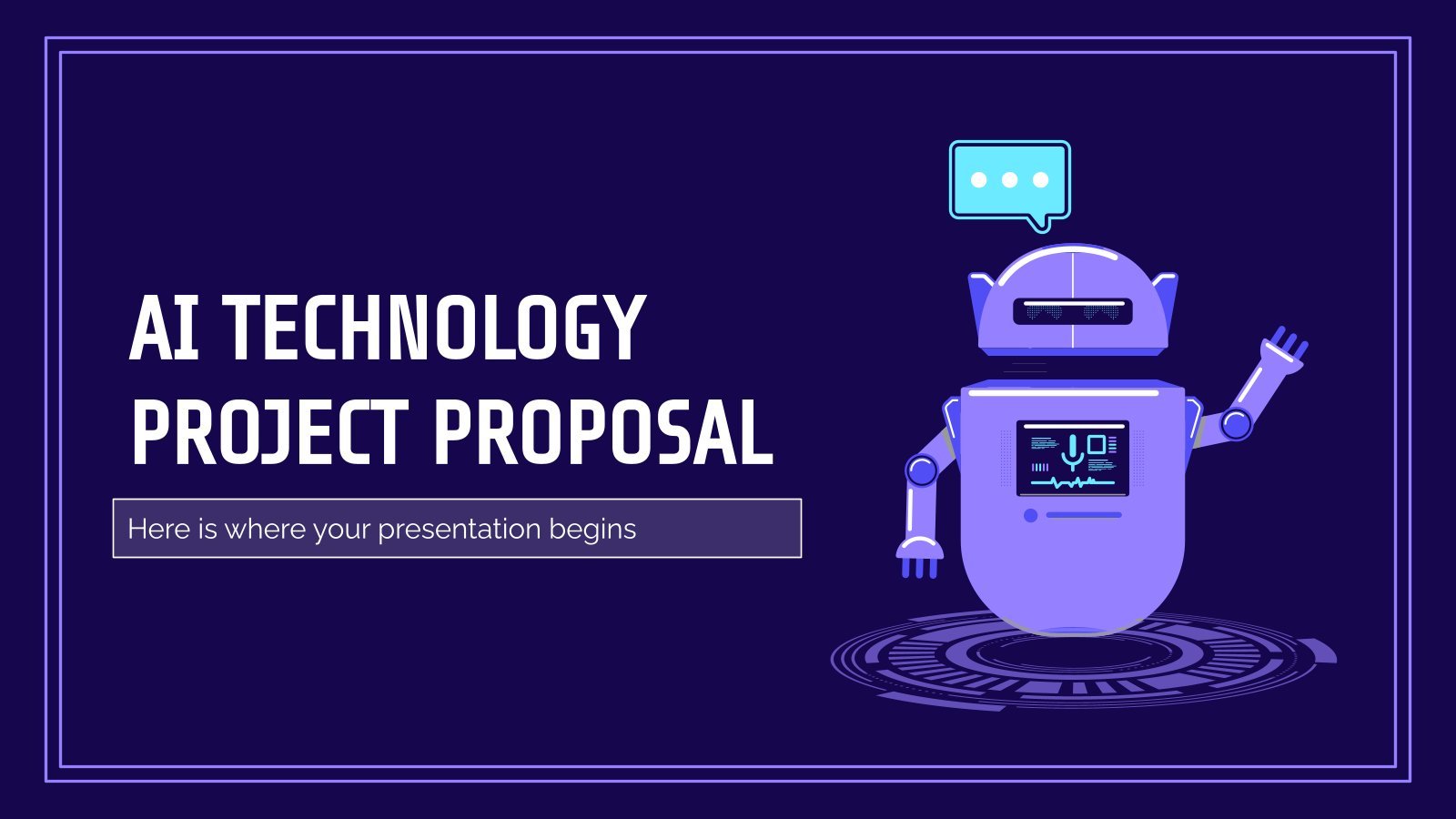 AI TECHNOLOGY PROJECT PROPOSAL

Here is where your presentation begins